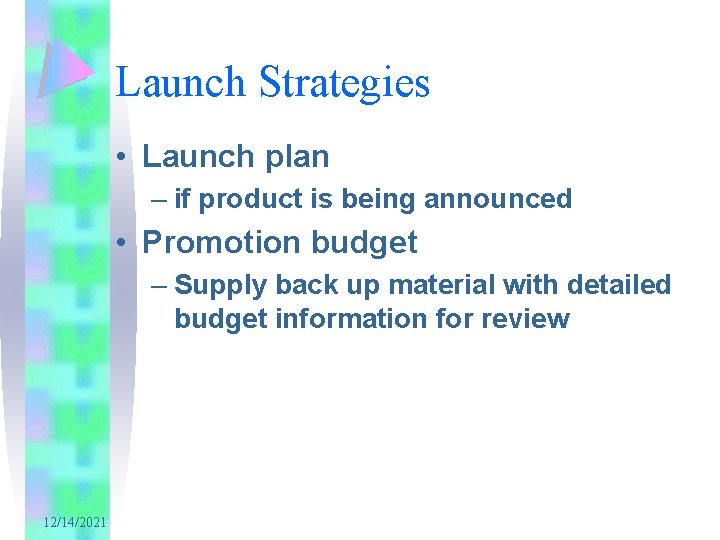 Launch Strategies

• Launch plan
– if product is being announced
• Promotion budget
– Supply back up material with detailed budget information for review

12/14/2021